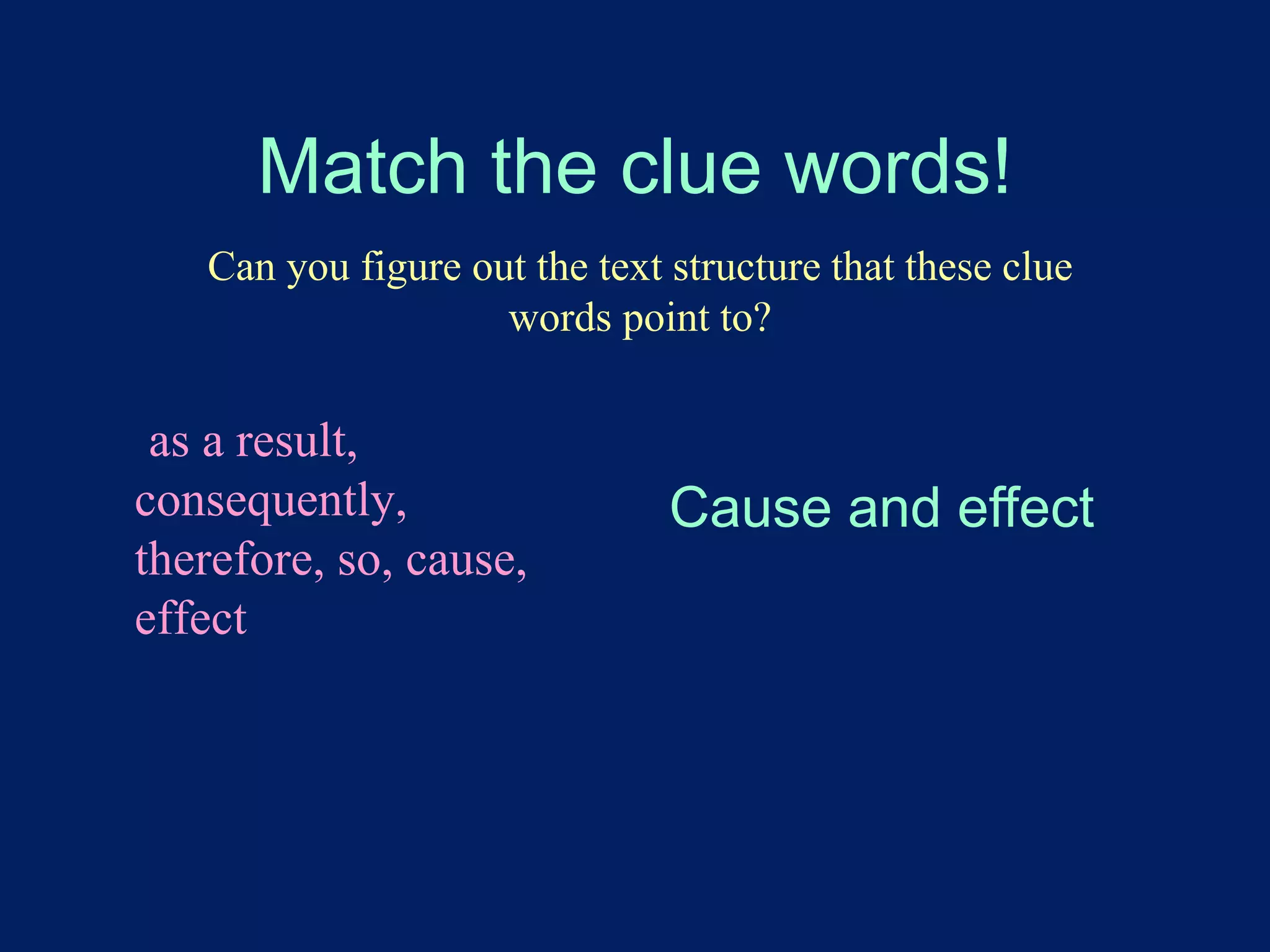 Match the clue words!

Can you figure out the text structure that these clue words point to?

as a result, consequently, therefore, so, cause, effect

Cause and effect